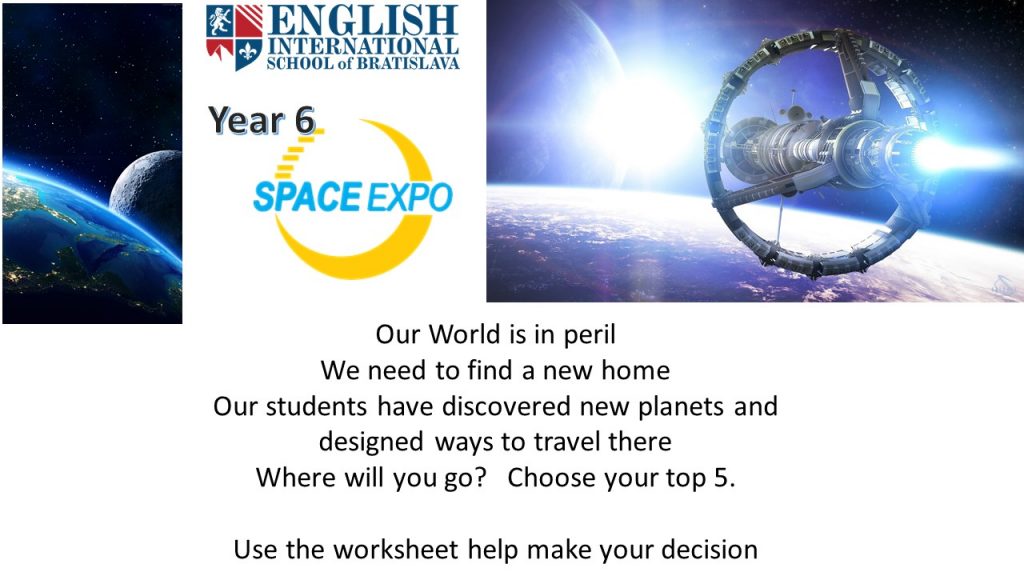 ENGLISH INTERNATIONAL SCHOOL of BRATISLAVA

Year 6

SPACE EXPO

Our World is in peril
We need to find a new home
Our students have discovered new planets and designed ways to travel there
Where will you go? Choose your top 5.

Use the worksheet help make your decision